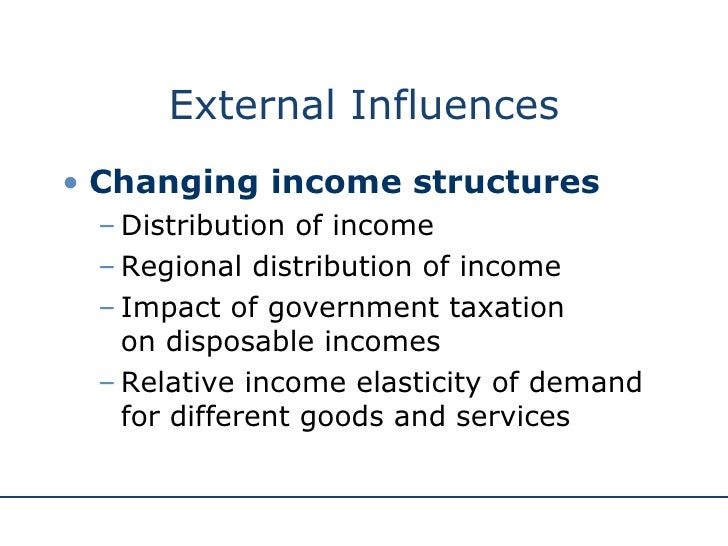 External Influences

• Changing income structures
– Distribution of income
– Regional distribution of income
– Impact of government taxation on disposable incomes
– Relative income elasticity of demand for different goods and services